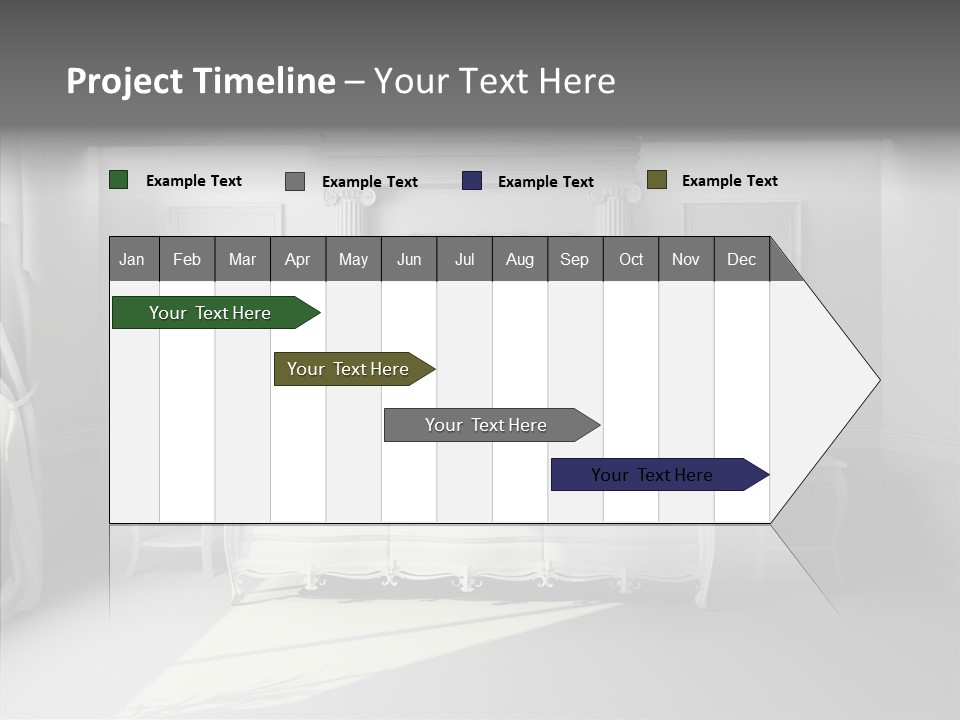 Project Timeline – Your Text Here

Example Text
Example Text
Example Text
Example Text

| Jan | Feb | Mar | Apr | May | Jun | Jul | Aug | Sep | Oct | Nov | Dec |
|---|---|---|---|---|---|---|---|---|---|---|---|

Your Text Here
Your Text Here
Your Text Here
Your Text Here